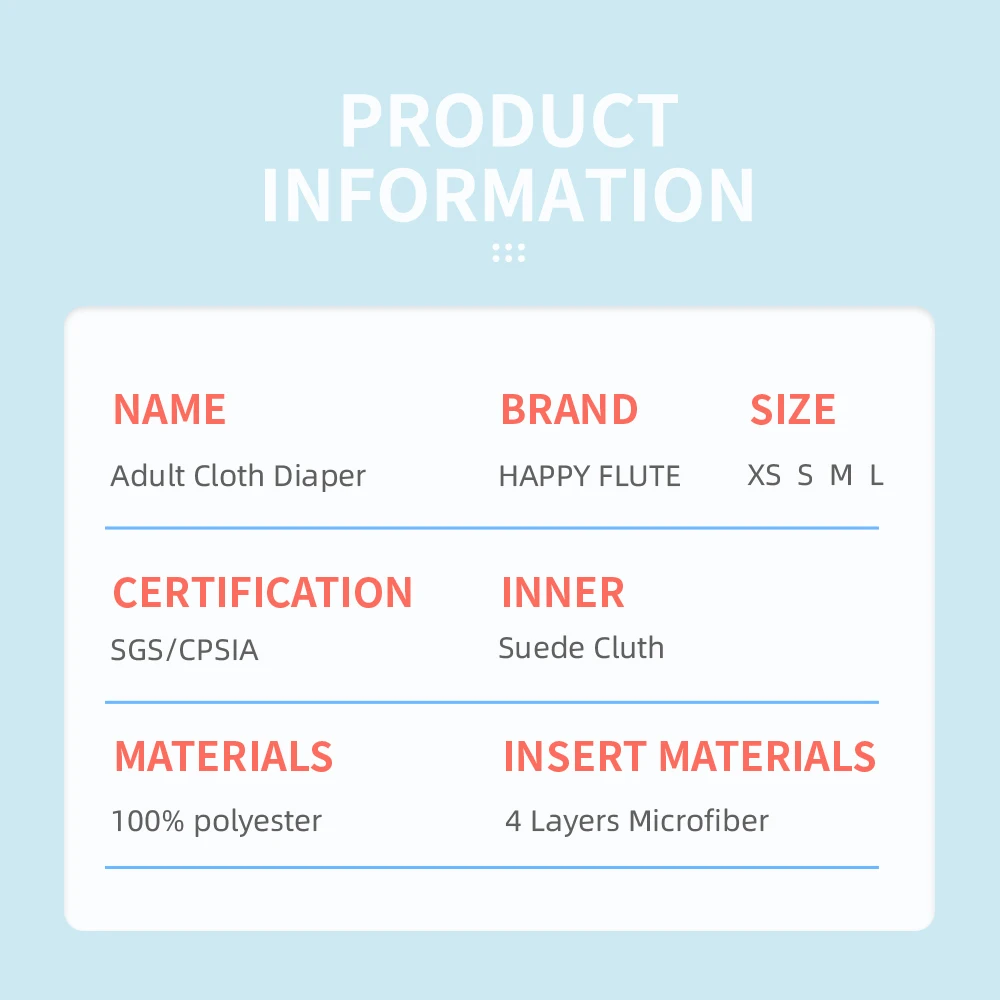 PRODUCT INFORMATION

NAME
Adult Cloth Diaper

BRAND
HAPPY FLUTE

SIZE
XS S M L

CERTIFICATION
SGS/CPSIA

INNER
Suede Cluth

MATERIALS
100% polyester

INSERT MATERIALS
4 Layers Microfiber